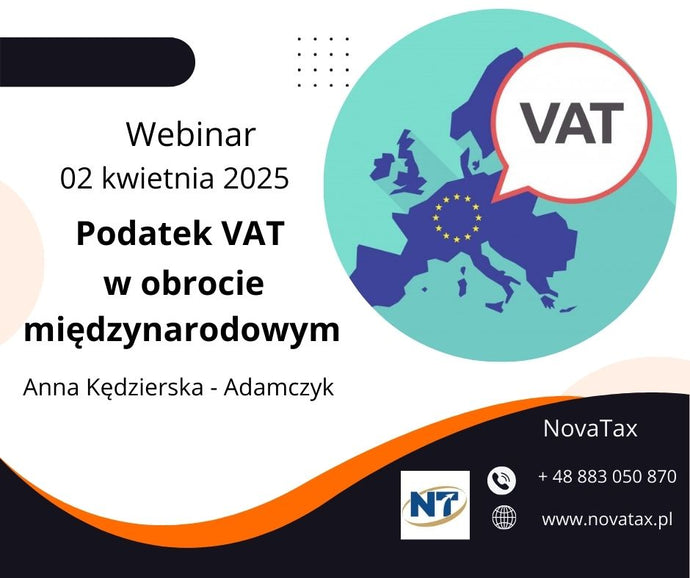 Webinar
02 kwietnia 2025

Podatek VAT w obrocie międzynarodowym

Anna Kędzierska - Adamczyk

VAT

NovaTax

NT

+ 48 883 050 870

www.novatax.pl